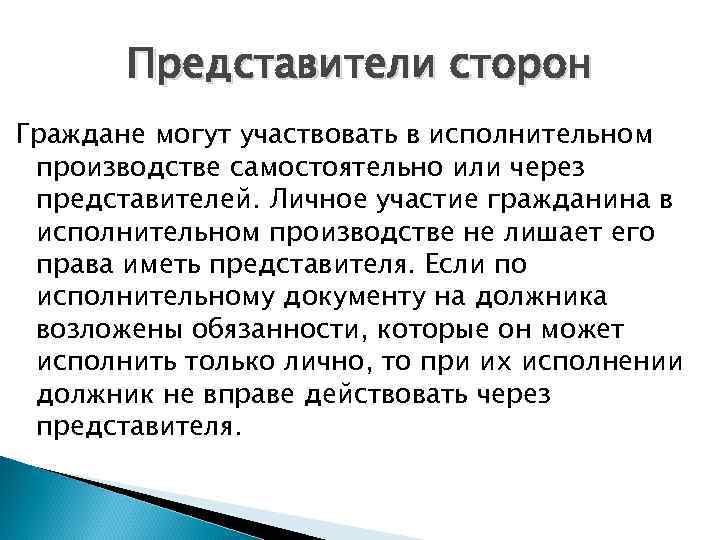 Представители сторон

Граждане могут участвовать в исполнительном производстве самостоятельно или через представителей. Личное участие гражданина в исполнительном производстве не лишает его права иметь представителя. Если по исполнительному документу на должника возложены обязанности, которые он может исполнить только лично, то при их исполнении должник не вправе действовать через представителя.